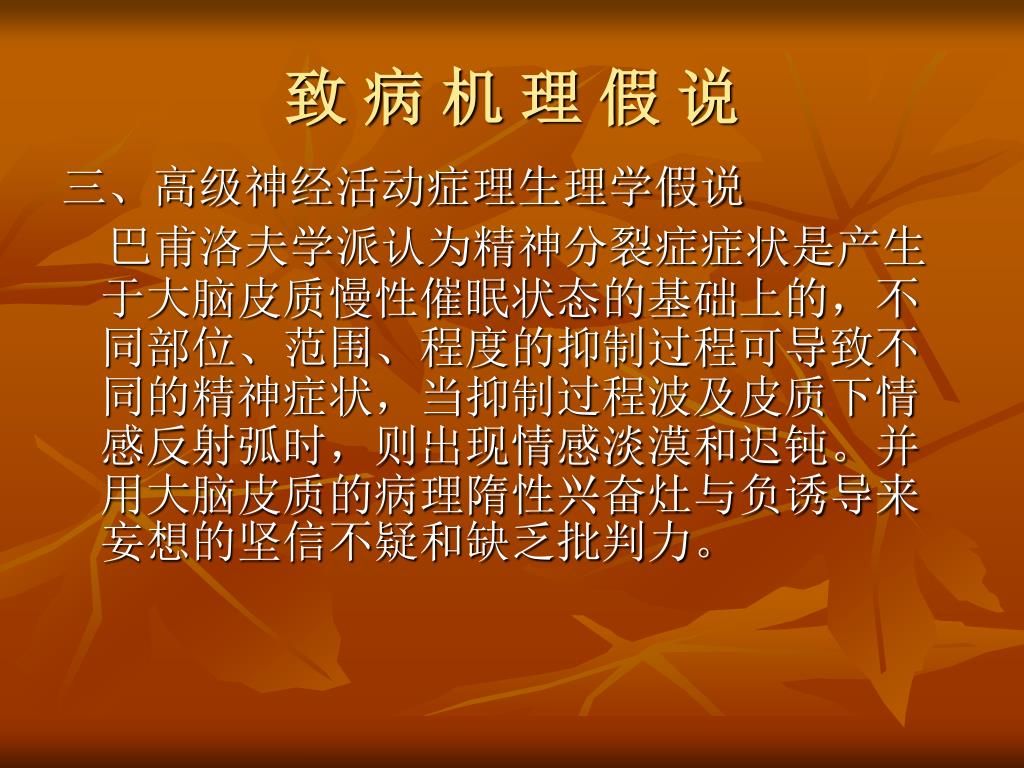 致病机理假说

三、高级神经活动症理生理学假说

巴甫洛夫学派认为精神分裂症症状是产生于大脑皮质慢性催眠状态的基础上的，不同部位、范围、程度的抑制过程可导致不同的精神症状，当抑制过程波及皮质下情感反射弧时，则出现情感淡漠和迟钝。并用大脑皮质的病理隋性兴奋灶与负诱导来妄想的坚信不疑和缺乏批判力。